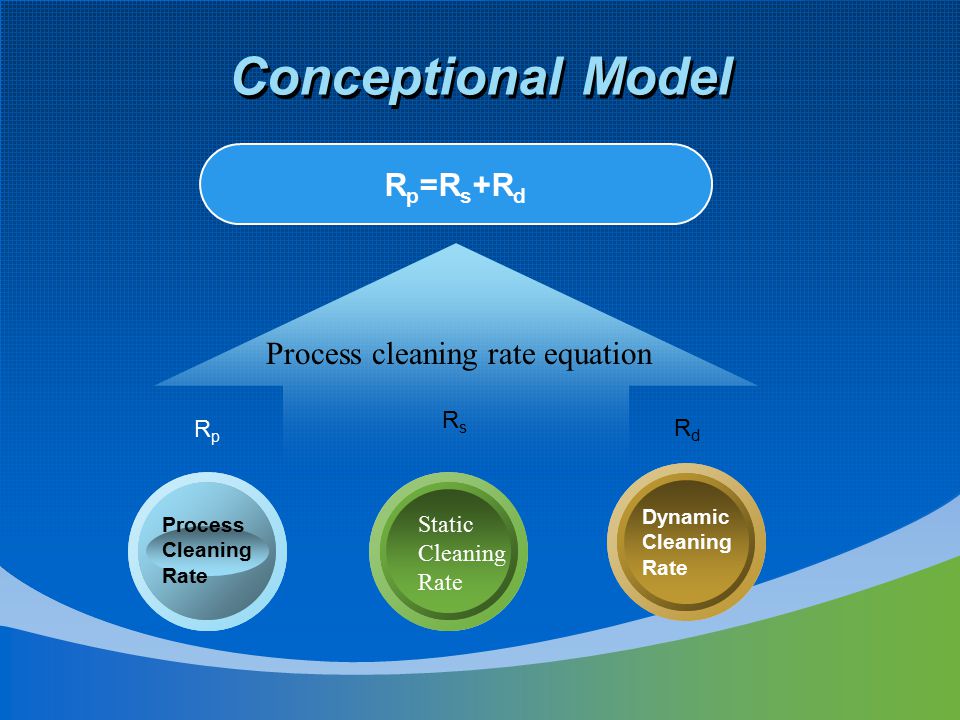 Conceptional Model

$R_p=R_s+R_d$

Process cleaning rate equation

$R_p$

$R_s$

$R_d$

Process Cleaning Rate

Static Cleaning Rate

Dynamic Cleaning Rate